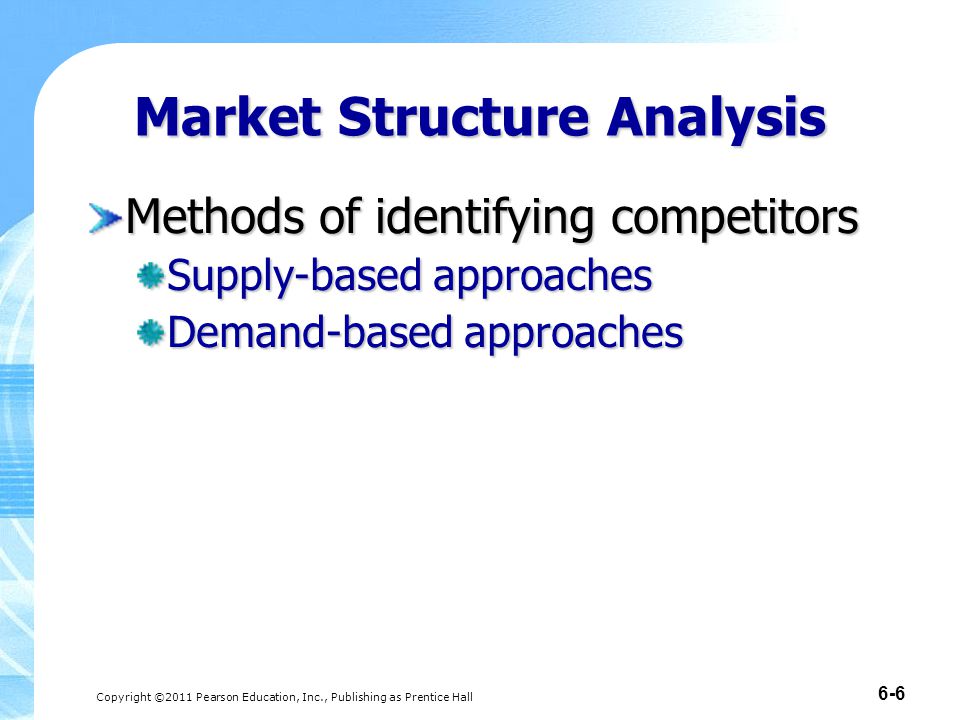 Market Structure Analysis

Methods of identifying competitors
Supply-based approaches
Demand-based approaches

Copyright ©2011 Pearson Education, Inc., Publishing as Prentice Hall

6-6